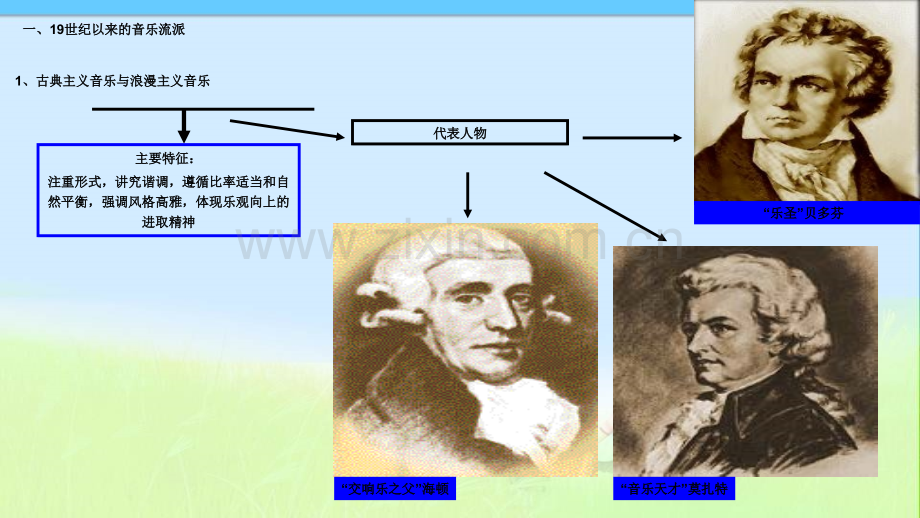 一、19世纪以来的音乐流派

1、古典主义音乐与浪漫主义音乐

主要特征：
注重形式，讲究谐调，遵循比率适当和自然平衡，强调风格高雅，体现乐观向上的进取精神

代表人物

“乐圣”贝多芬

www.zixin.com.cn

“交响乐之父”海顿

“音乐天才”莫扎特